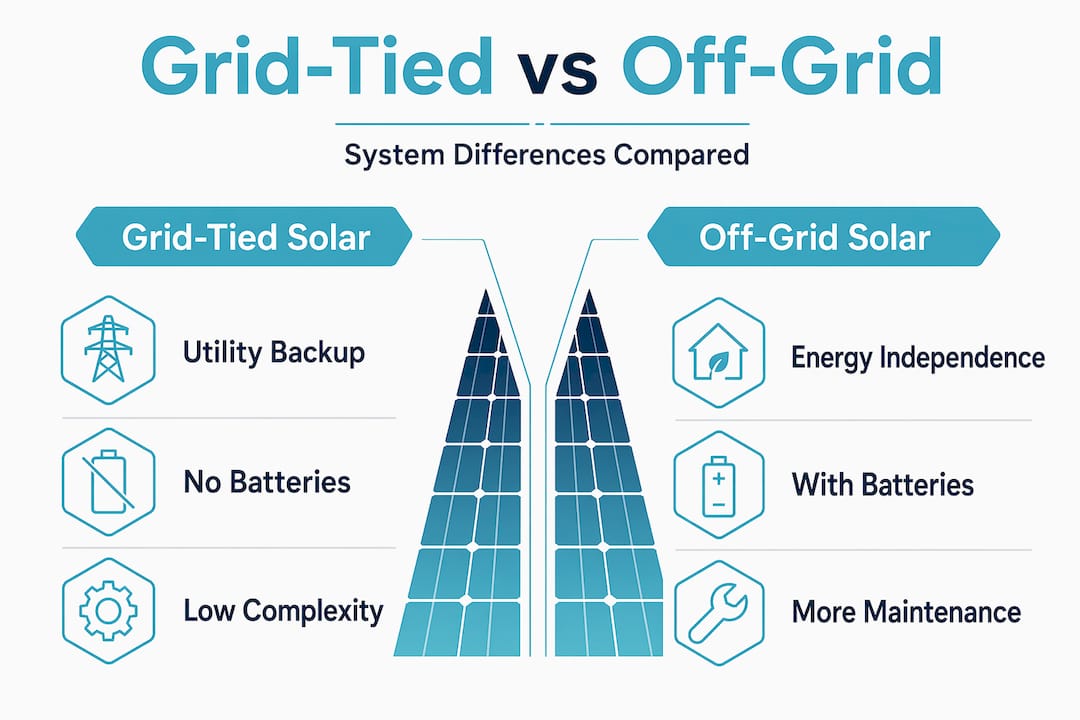 Grid-Tied vs Off-Grid

System Differences Compared

Grid-Tied Solar

Utility Backup

No Batteries

Low Complexity

Off-Grid Solar

Energy Independence

With Batteries

More Maintenance